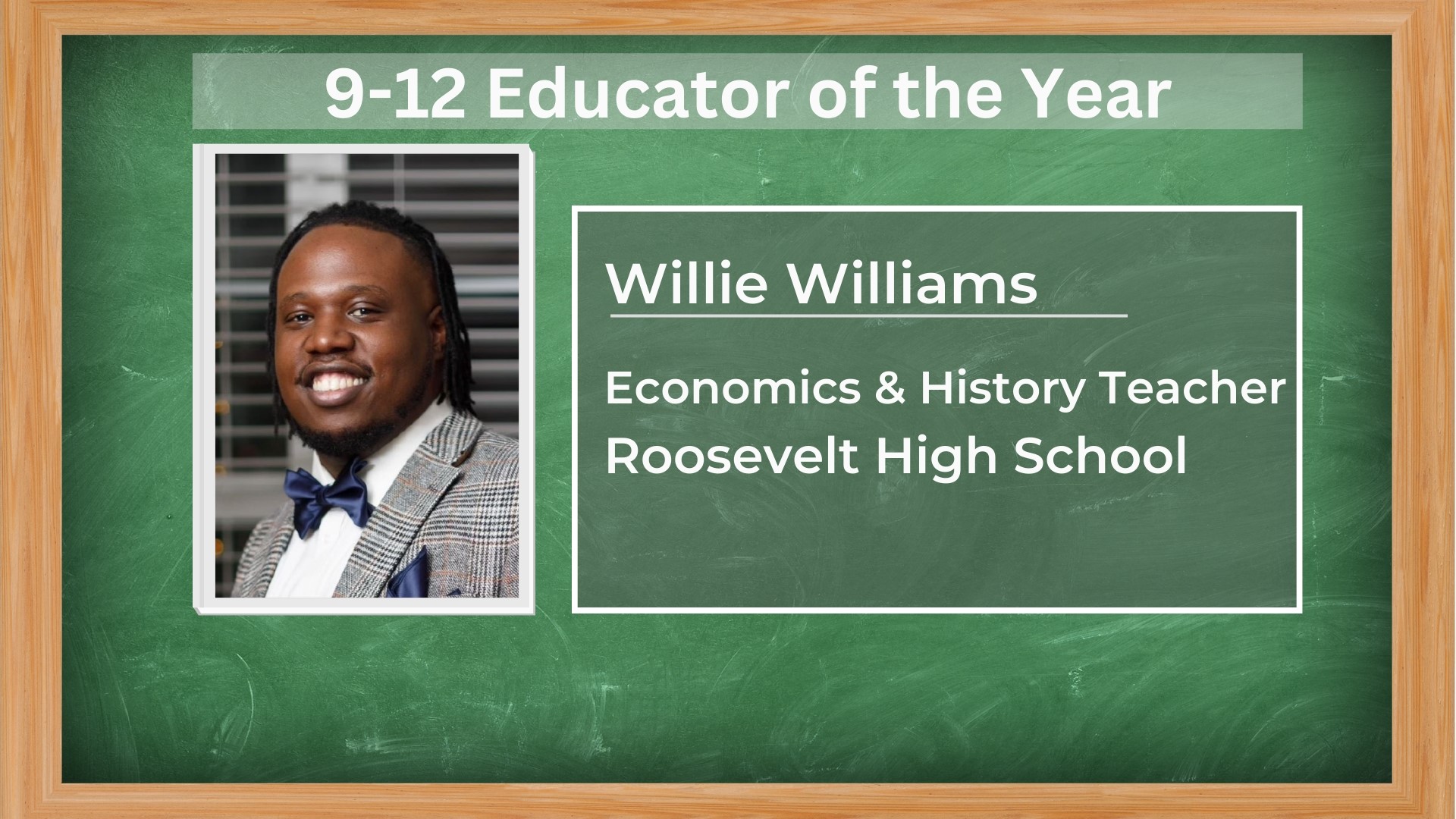 9-12 Educator of the Year

Willie Williams

Economics & History Teacher
Roosevelt High School